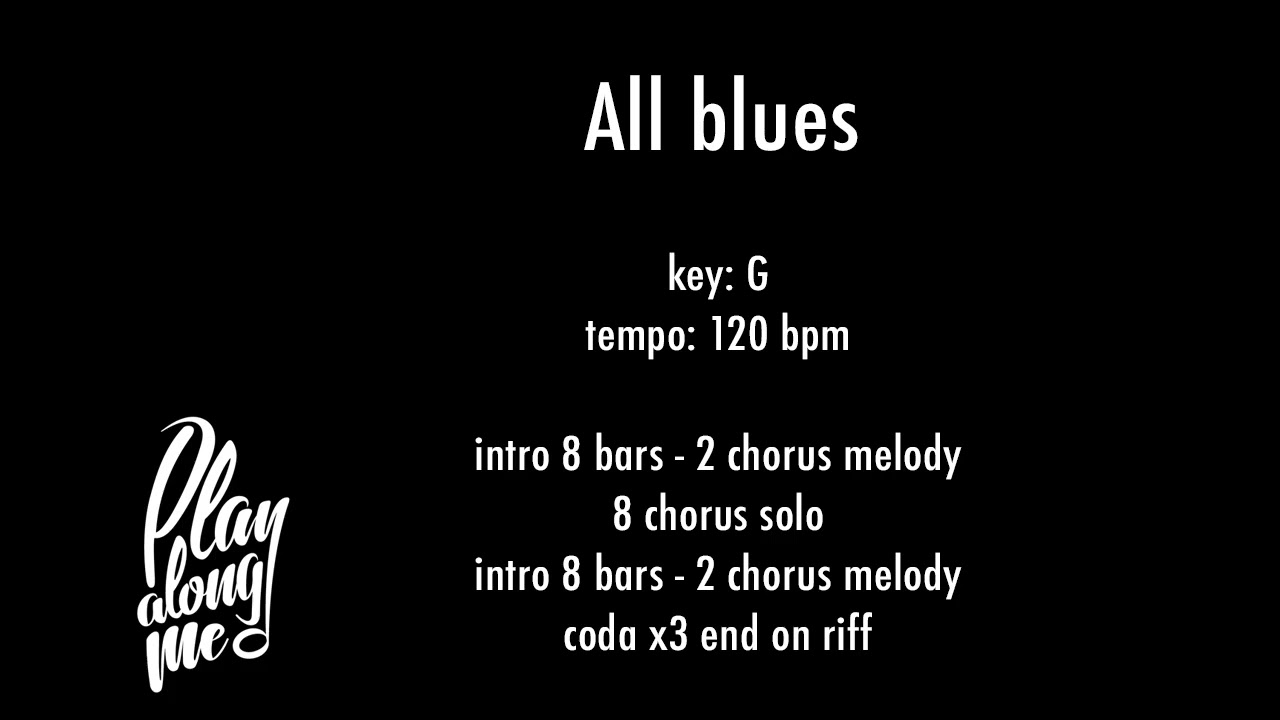 All blues

key: G
tempo: 120 bpm

intro 8 bars - 2 chorus melody
8 chorus solo
intro 8 bars - 2 chorus melody
coda x3 end on riff

Play along me